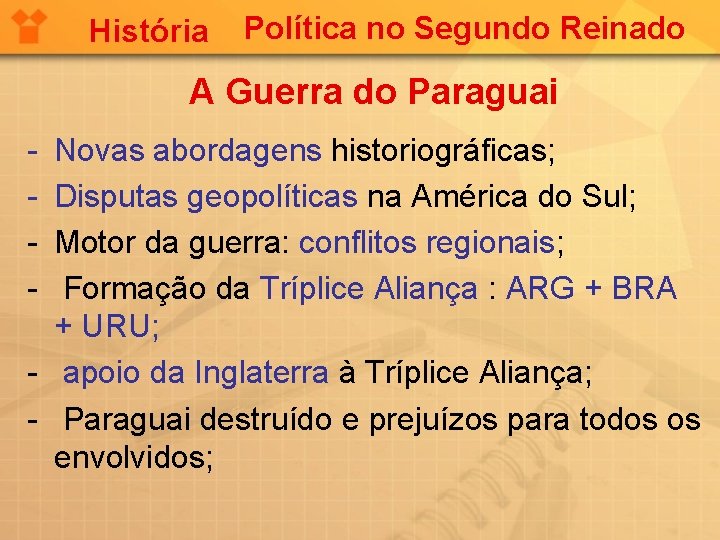 História Política no Segundo Reinado

A Guerra do Paraguai

- Novas abordagens historiográficas;
- Disputas geopolíticas na América do Sul;
- Motor da guerra: conflitos regionais;
- Formação da Tríplice Aliança : ARG + BRA + URU;
- apoio da Inglaterra à Tríplice Aliança;
- Paraguai destruído e prejuízos para todos os envolvidos;